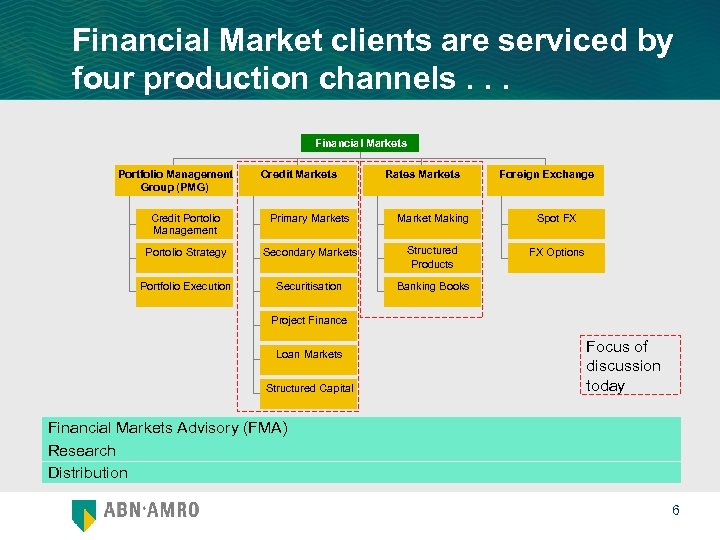 Financial Market clients are serviced by four production channels . . .

Financial Markets

Portfolio Management Group (PMG)

Credit Portolio Management

Portolio Strategy

Portfolio Execution

Credit Markets

Primary Markets

Secondary Markets

Securitisation

Project Finance

Loan Markets

Structured Capital

Rates Markets

Market Making

Structured Products

Banking Books

Foreign Exchange

Spot FX

FX Options

Focus of discussion today

Financial Markets Advisory (FMA)

Research

Distribution

ABN·AMRO

6